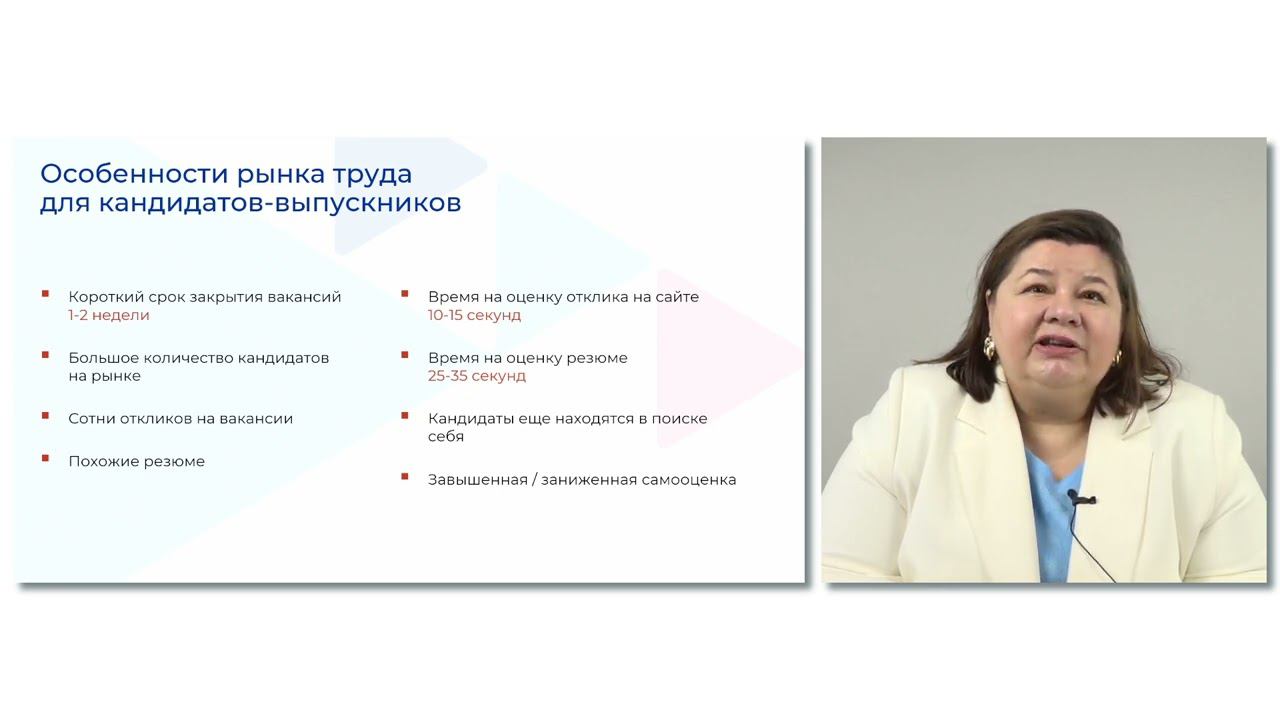 Особенности рынка труда для кандидатов-выпускников

- Короткий срок закрытия вакансий 1-2 недели
- Большое количество кандидатов на рынке
- Сотни откликов на вакансии
- Похожие резюме

- Время на оценку отклика на сайте 10-15 секунд
- Время на оценку резюме 25-35 секунд
- Кандидаты еще находятся в поиске себя
- Завышенная / заниженная самооценка